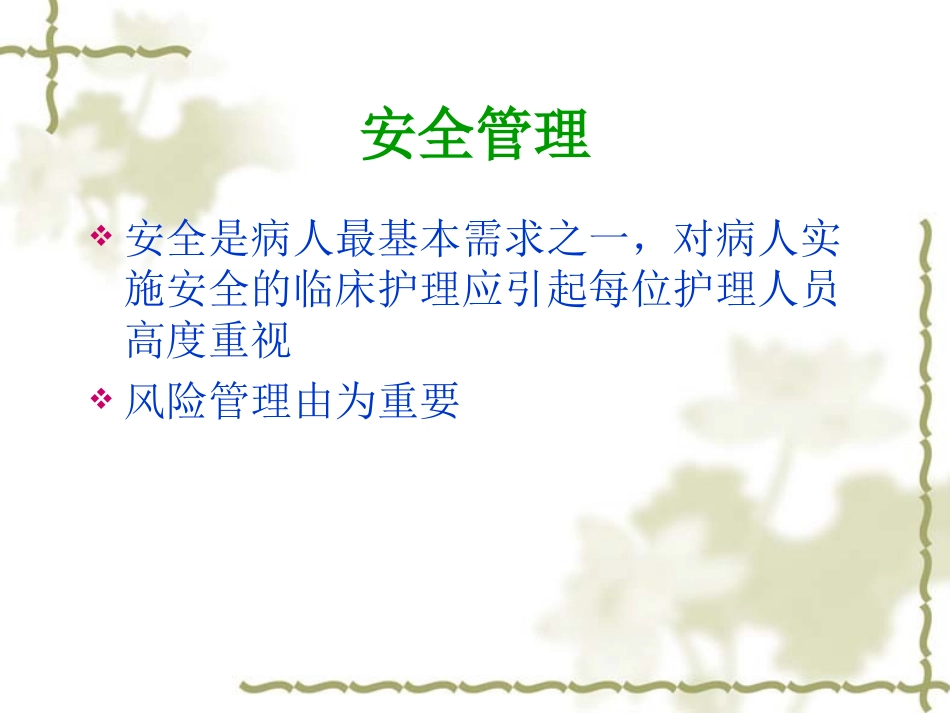 安全管理

❖ 安全是病人最基本需求之一，对病人实施安全的临床护理应引起每位护理人员高度重视

❖ 风险管理由为重要